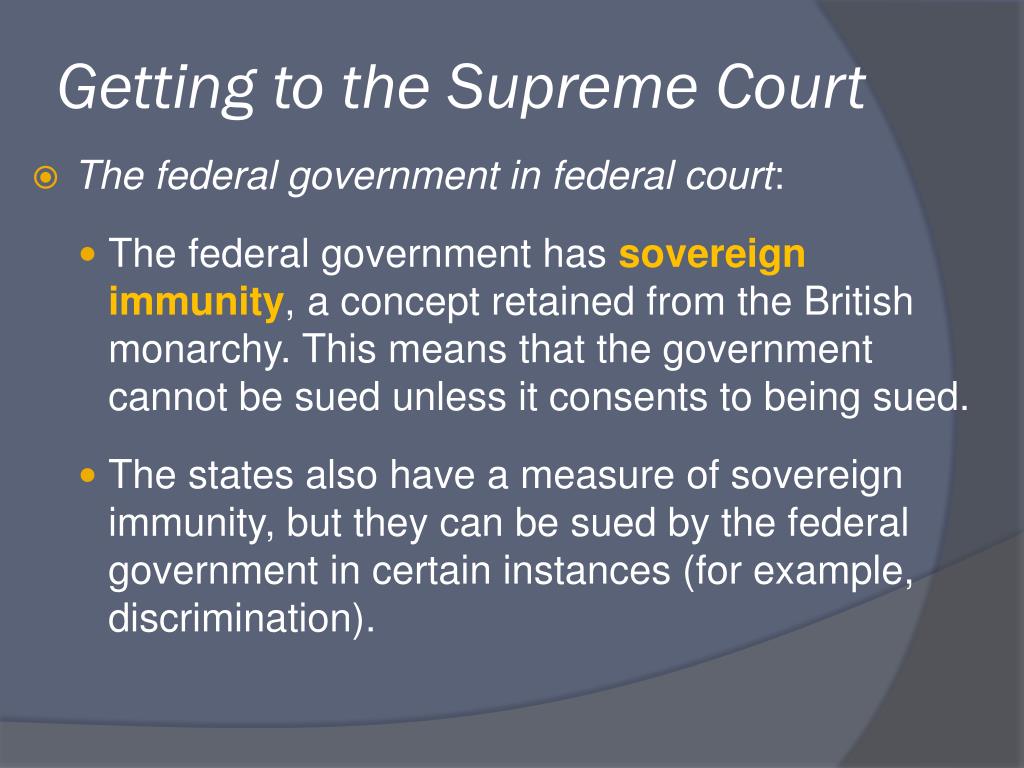 Getting to the Supreme Court

The federal government in federal court:

The federal government has sovereign immunity, a concept retained from the British monarchy. This means that the government cannot be sued unless it consents to being sued.

The states also have a measure of sovereign immunity, but they can be sued by the federal government in certain instances (for example, discrimination).